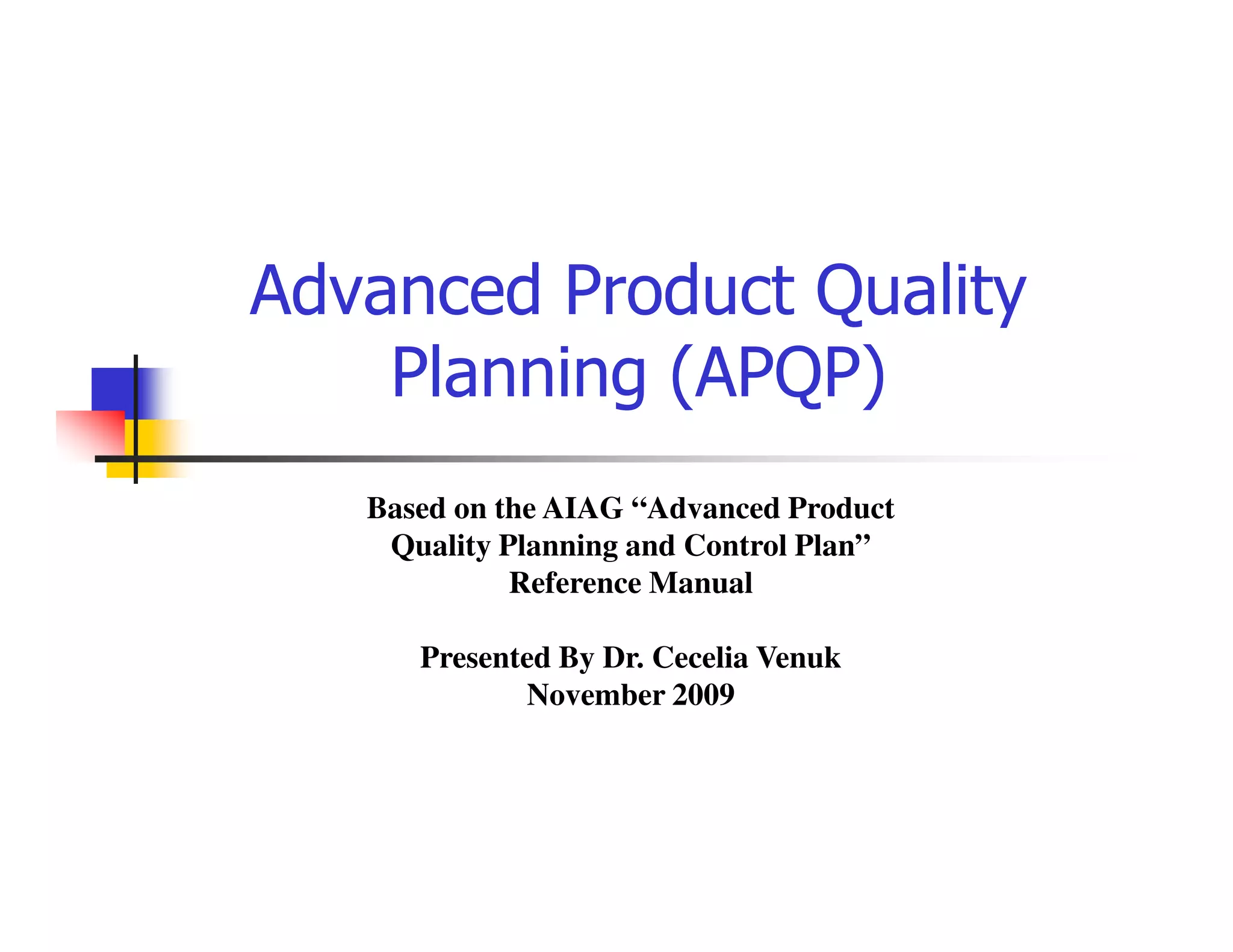 Advanced Product Quality Planning (APQP)

Based on the AIAG “Advanced Product Quality Planning and Control Plan” Reference Manual

Presented By Dr. Cecelia Venuk
November 2009